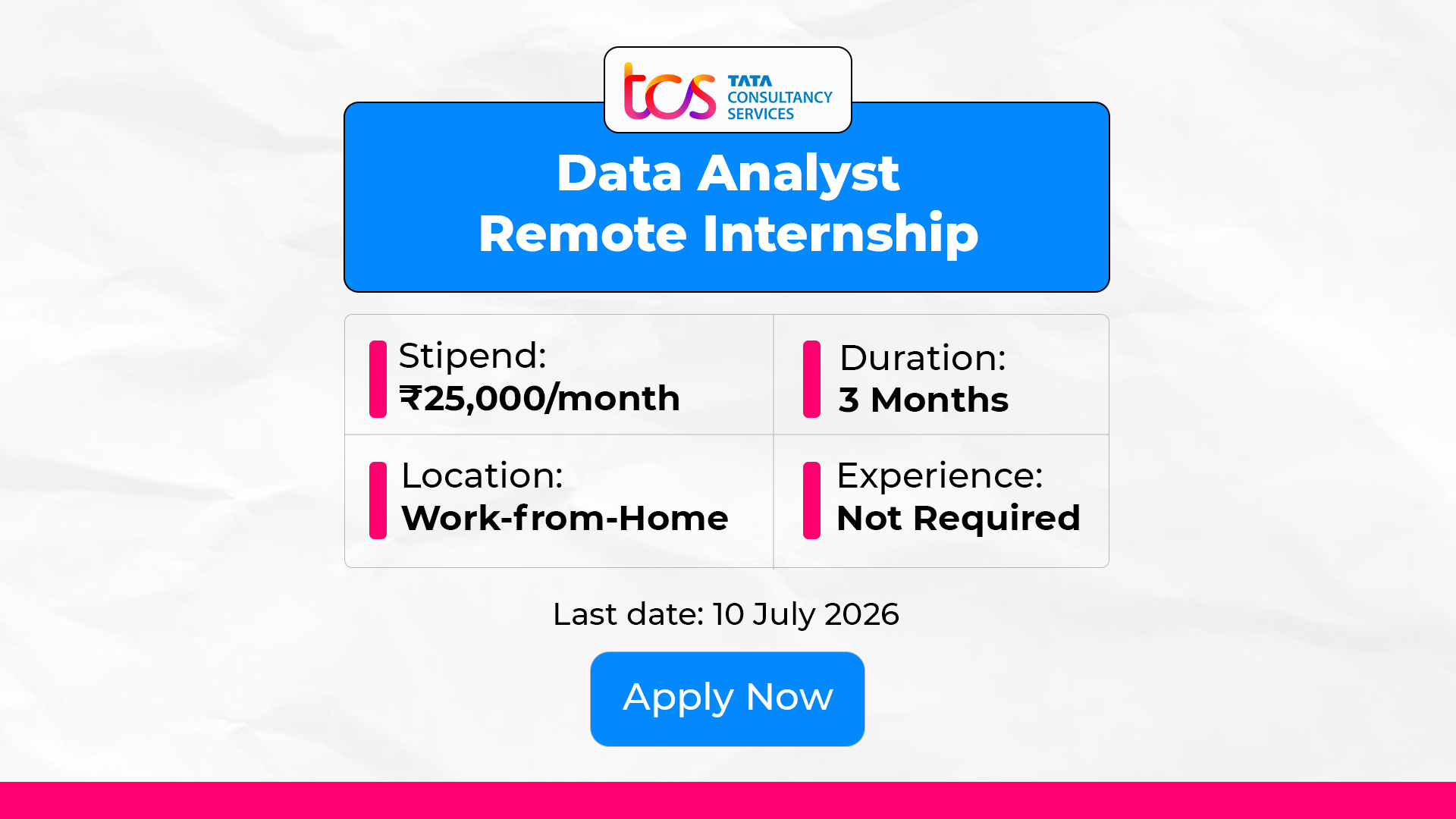 tcs TATA CONSULTANCY SERVICES

Data Analyst
Remote Internship

Stipend:
₹25,000/month

Duration:
3 Months

Location:
Work-from-Home

Experience:
Not Required

Last date: 10 July 2026

Apply Now